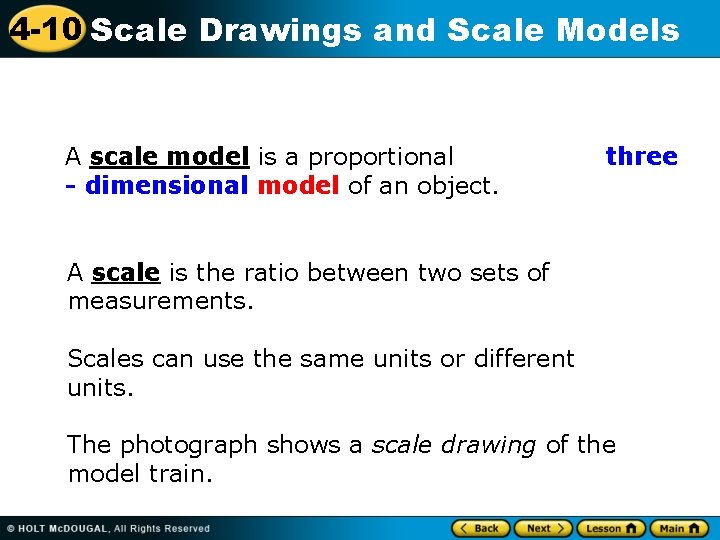 4-10 Scale Drawings and Scale Models

A scale model is a proportional three - dimensional model of an object.

A scale is the ratio between two sets of measurements.

Scales can use the same units or different units.

The photograph shows a scale drawing of the model train.

© HOLT McDOUGAL, All Rights Reserved

Back Next Lesson Main